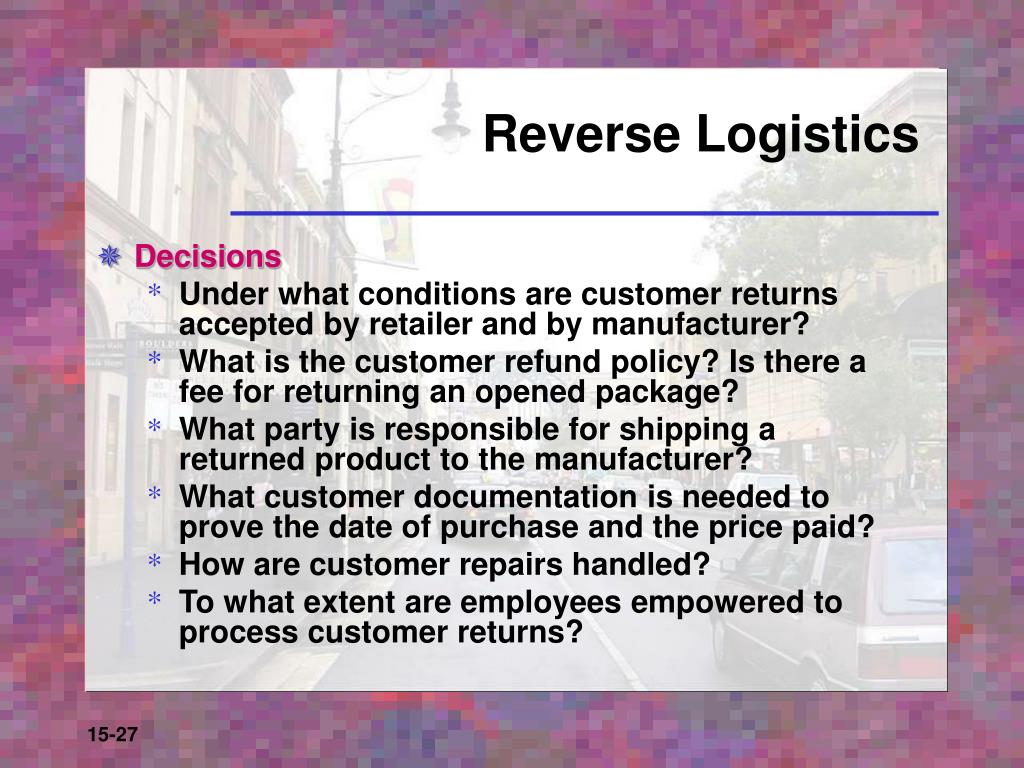 Reverse Logistics

Decisions

* Under what conditions are customer returns accepted by retailer and by manufacturer?
* What is the customer refund policy? Is there a fee for returning an opened package?
* What party is responsible for shipping a returned product to the manufacturer?
* What customer documentation is needed to prove the date of purchase and the price paid?
* How are customer repairs handled?
* To what extent are employees empowered to process customer returns?

15-27